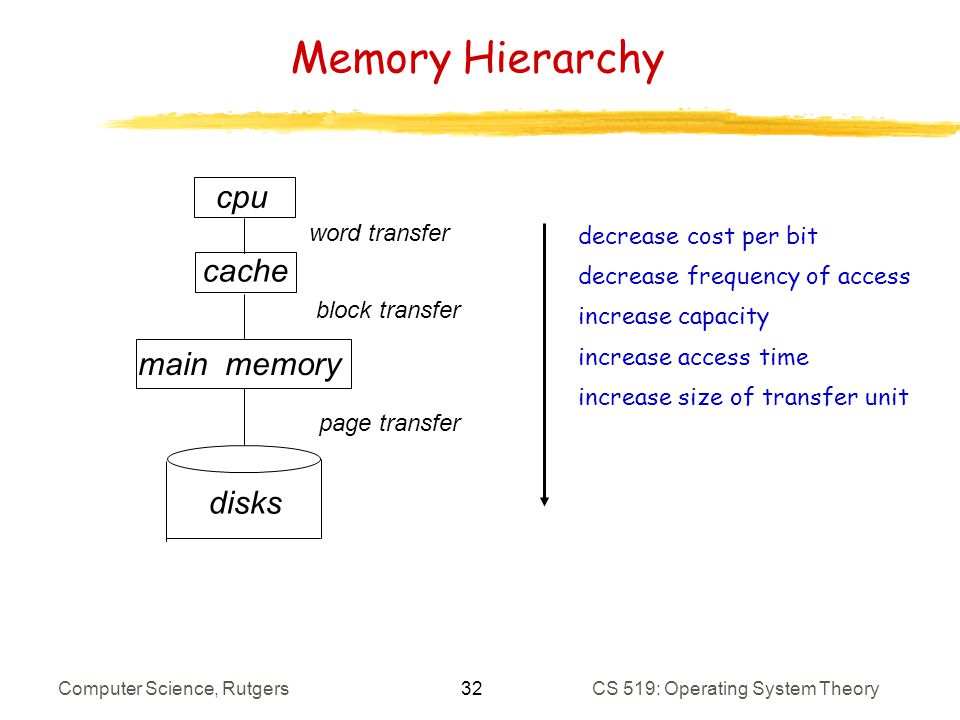 Memory Hierarchy

cpu

word transfer

cache

block transfer

main memory

page transfer

disks

decrease cost per bit
decrease frequency of access
increase capacity
increase access time
increase size of transfer unit

Computer Science, Rutgers 32 CS 519: Operating System Theory